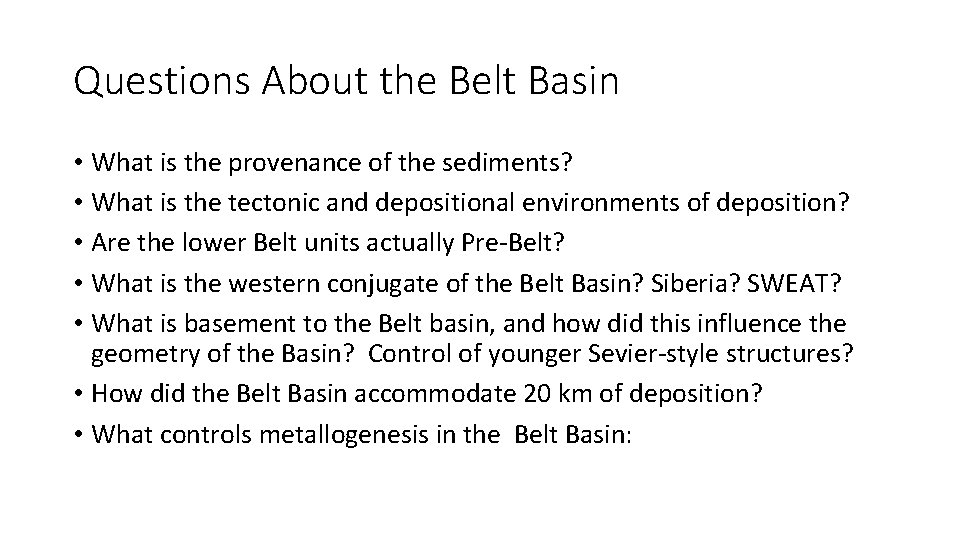 Questions About the Belt Basin

• What is the provenance of the sediments?
• What is the tectonic and depositional environments of deposition?
• Are the lower Belt units actually Pre-Belt?
• What is the western conjugate of the Belt Basin? Siberia? SWEAT?
• What is basement to the Belt basin, and how did this influence the geometry of the Basin? Control of younger Sevier-style structures?
• How did the Belt Basin accommodate 20 km of deposition?
• What controls metallogenesis in the Belt Basin: